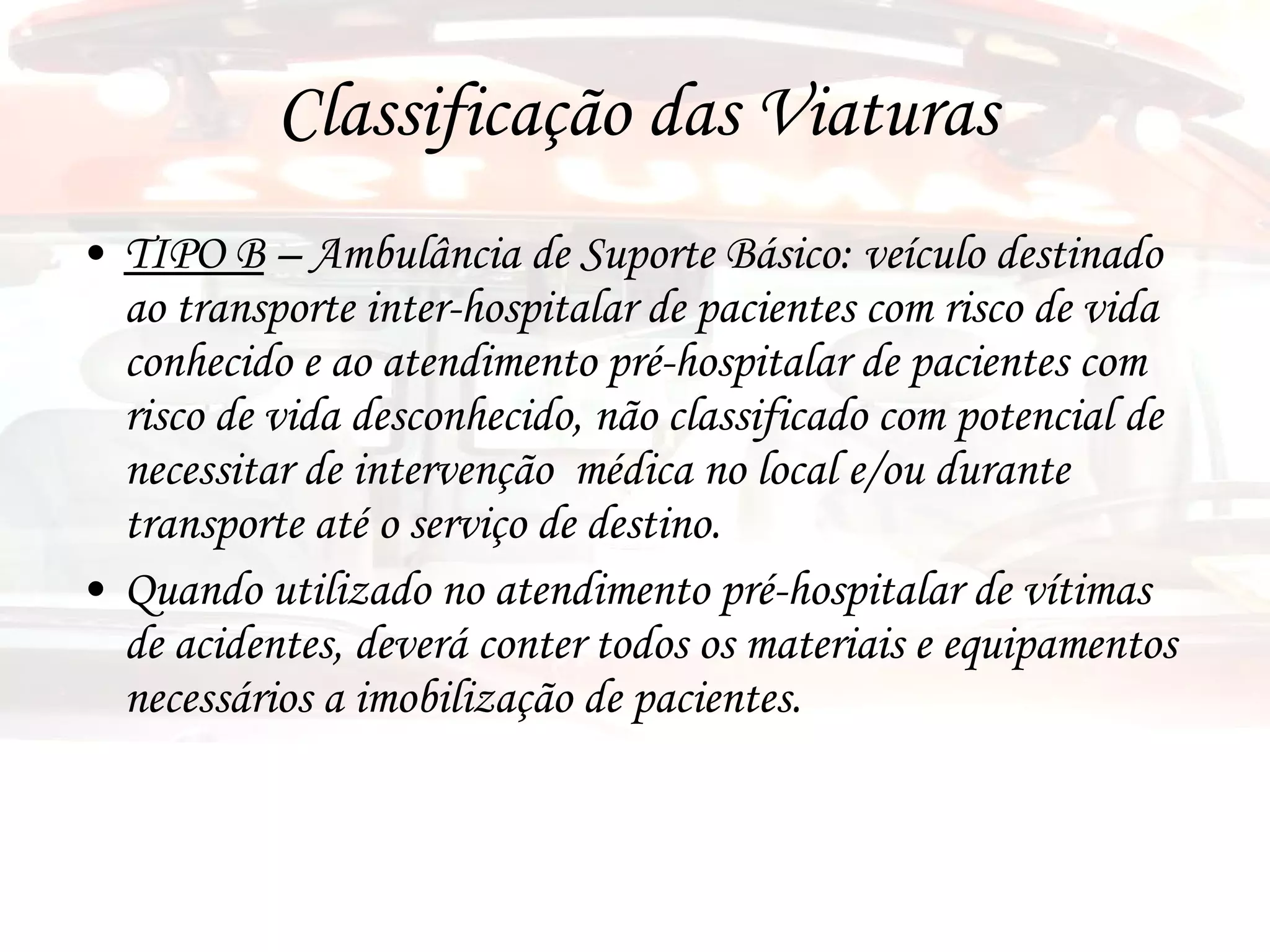 Classificação das Viaturas

• TIPO B – Ambulância de Suporte Básico: veículo destinado ao transporte inter-hospitalar de pacientes com risco de vida conhecido e ao atendimento pré-hospitalar de pacientes com risco de vida desconhecido, não classificado com potencial de necessitar de intervenção médica no local e/ou durante transporte até o serviço de destino.

• Quando utilizado no atendimento pré-hospitalar de vítimas de acidentes, deverá conter todos os materiais e equipamentos necessários a imobilização de pacientes.